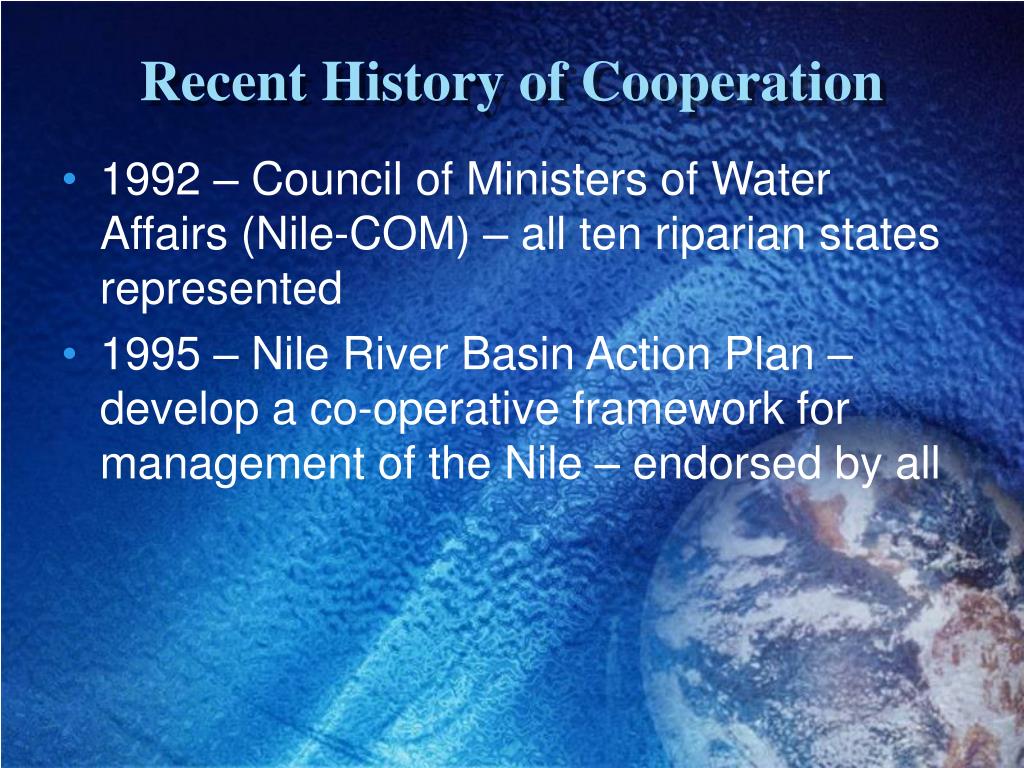 Recent History of Cooperation

• 1992 – Council of Ministers of Water Affairs (Nile-COM) – all ten riparian states represented
• 1995 – Nile River Basin Action Plan – develop a co-operative framework for management of the Nile – endorsed by all